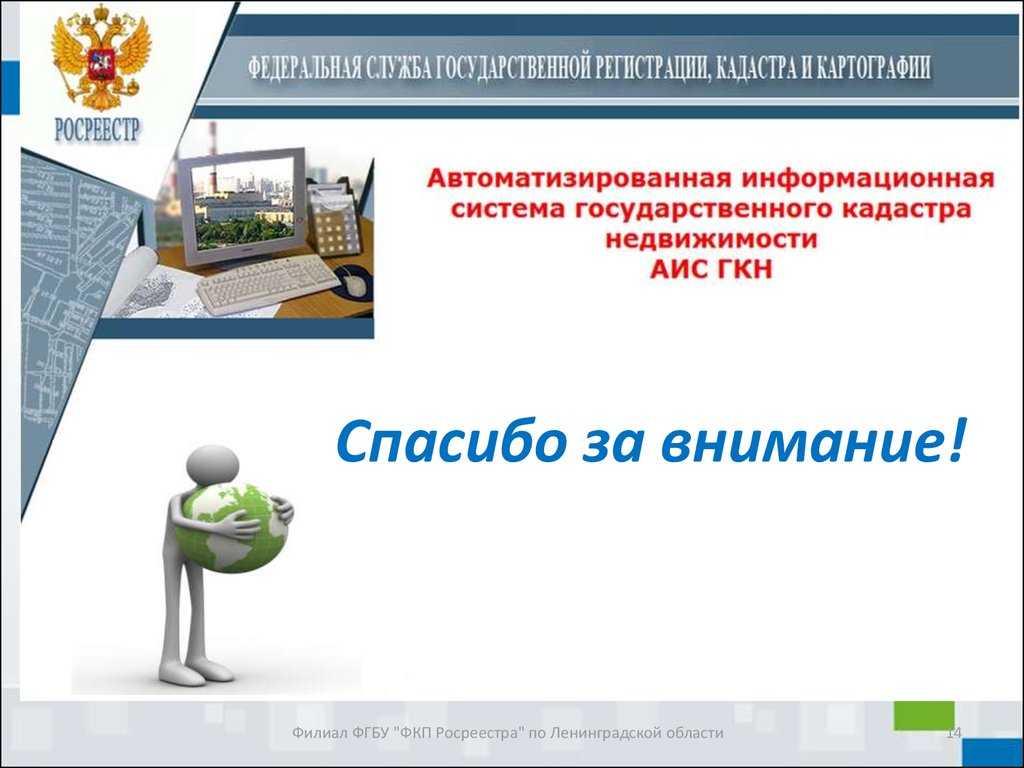 РОСРЕЕСТР

ФЕДЕРАЛЬНАЯ СЛУЖБА ГОСУДАРСТВЕННОЙ РЕГИСТРАЦИИ, КАДАСТРА И КАРТОГРАФИИ

Автоматизированная информационная система государственного кадастра недвижимости
АИС ГКН

Спасибо за внимание!

Филиал ФГБУ "ФКП Росреестра" по Ленинградской области

14